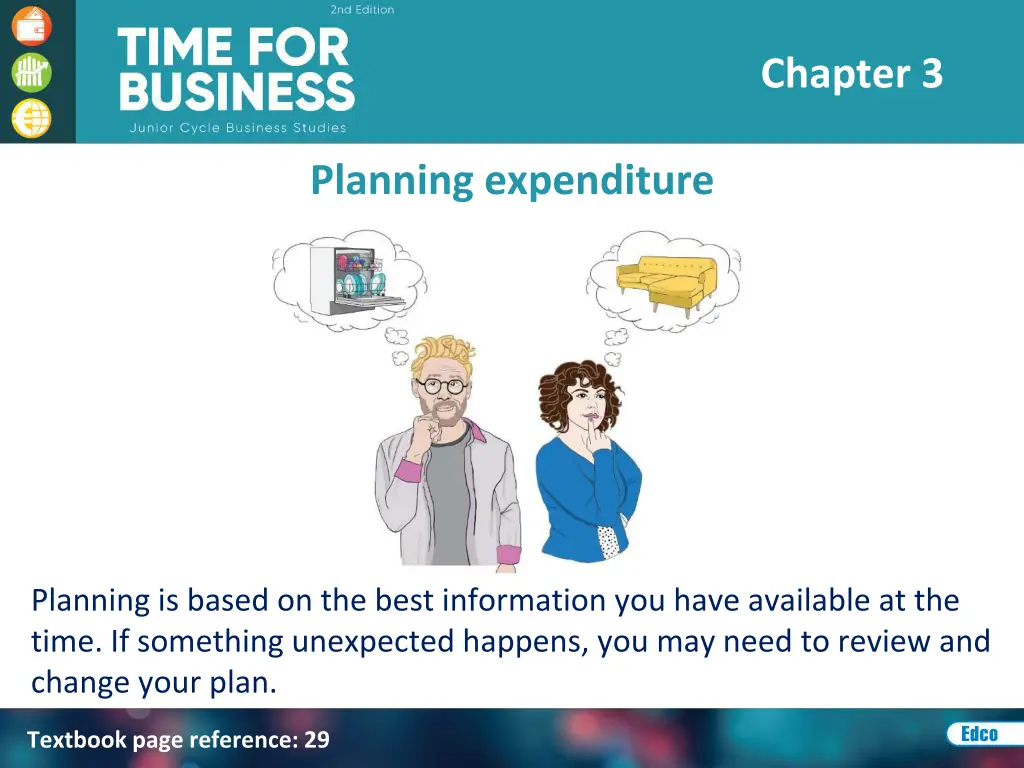 2nd Edition
TIME FOR BUSINESS
Junior Cycle Business Studies

Chapter 3

Planning expenditure

Planning is based on the best information you have available at the time. If something unexpected happens, you may need to review and change your plan.

Textbook page reference: 29

Edco